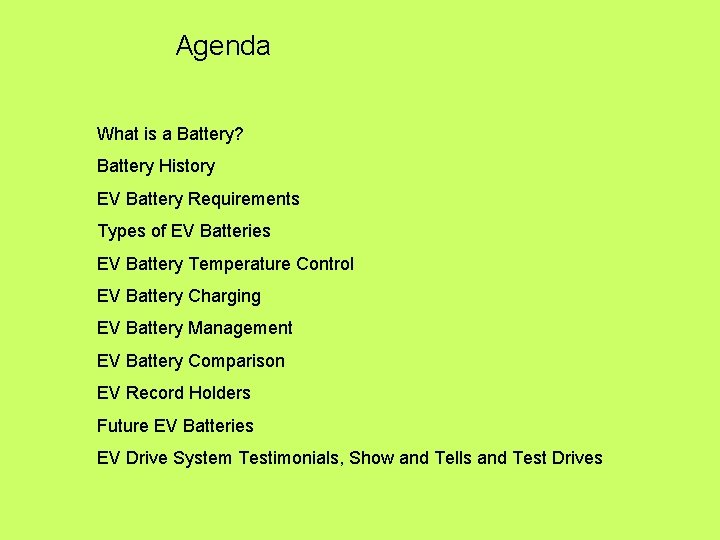 Agenda

What is a Battery?

Battery History

EV Battery Requirements

Types of EV Batteries

EV Battery Temperature Control

EV Battery Charging

EV Battery Management

EV Battery Comparison

EV Record Holders

Future EV Batteries

EV Drive System Testimonials, Show and Tells and Test Drives